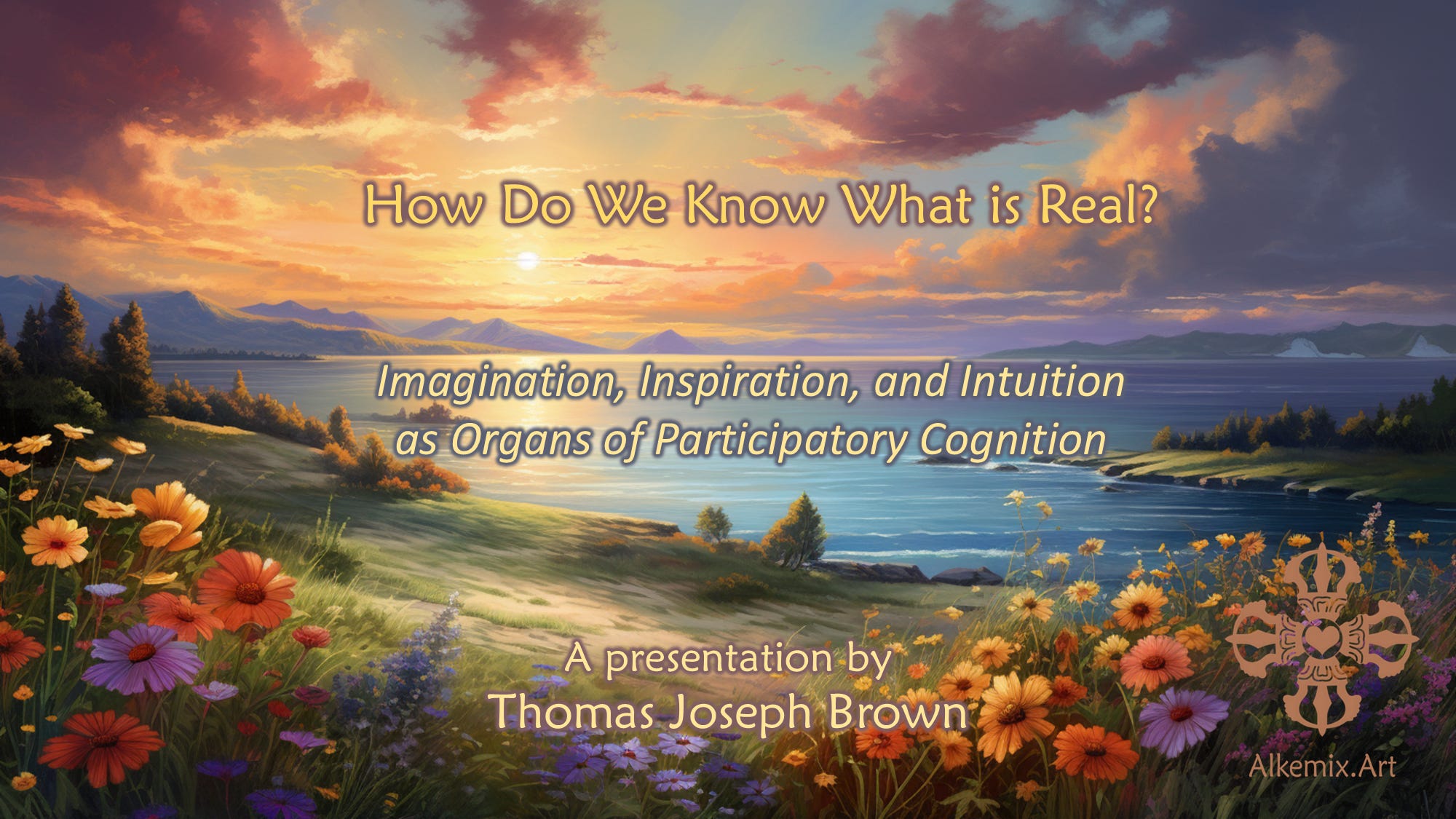 How Do We Know What is Real?

Imagination, Inspiration, and Intuition as Organs of Participatory Cognition

A presentation by
Thomas Joseph Brown

Alkemix.Art